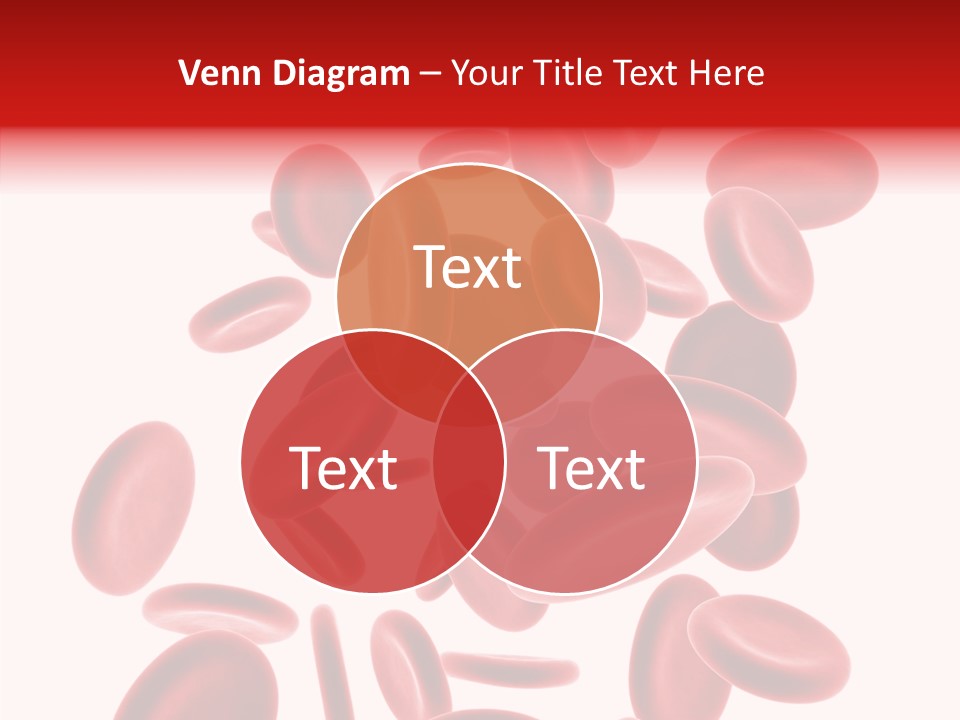 Venn Diagram – Your Title Text Here

Text

Text

Text